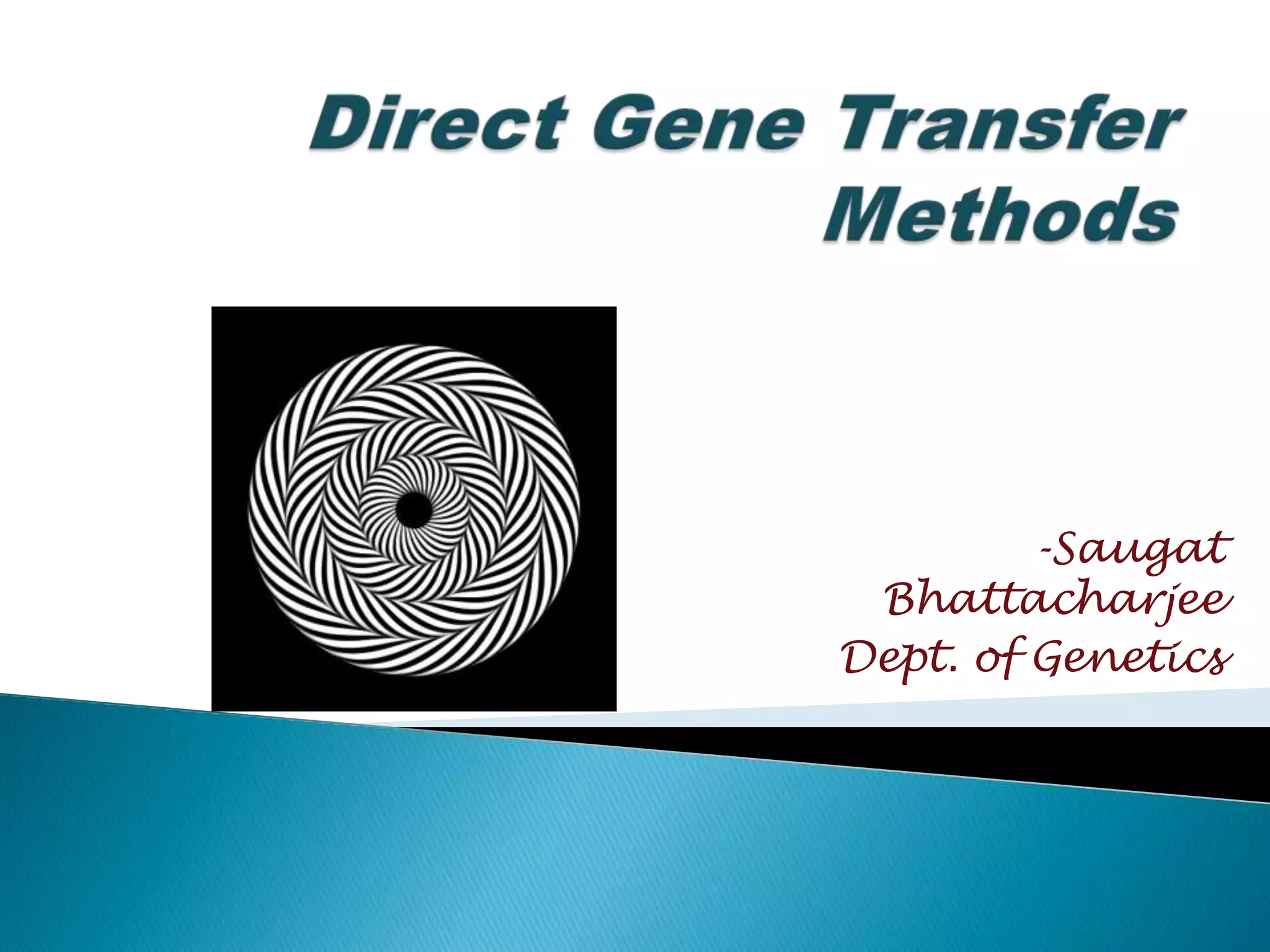 Direct Gene Transfer Methods

-Saugat Bhattacharjee
Dept. of Genetics